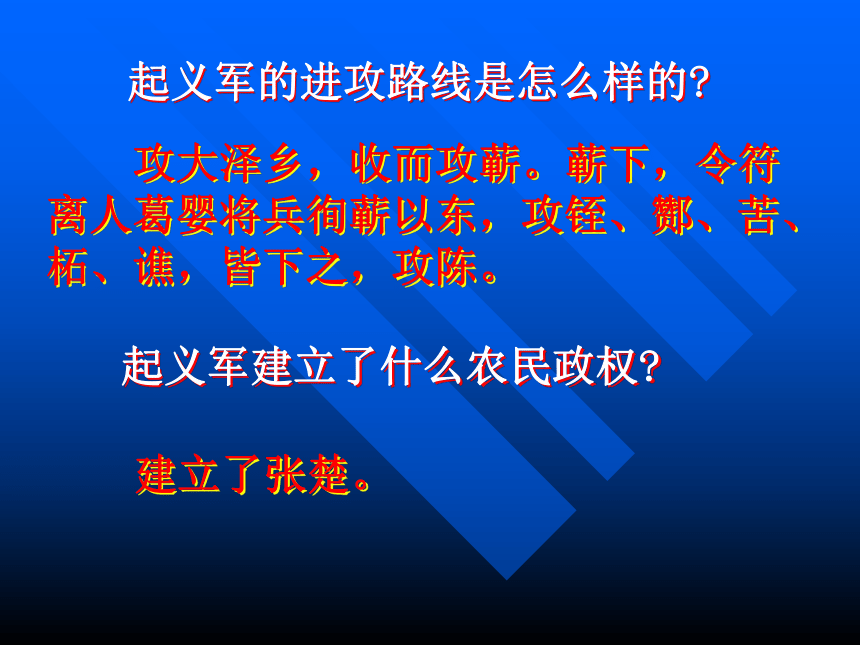 起义军的进攻路线是怎么样的?

攻大泽乡，收而攻蕲。蕲下，令符离人葛婴将兵徇蕲以东，攻铚、酂、苦、柘、谯，皆下之，攻陈。

起义军建立了什么农民政权?

建立了张楚。